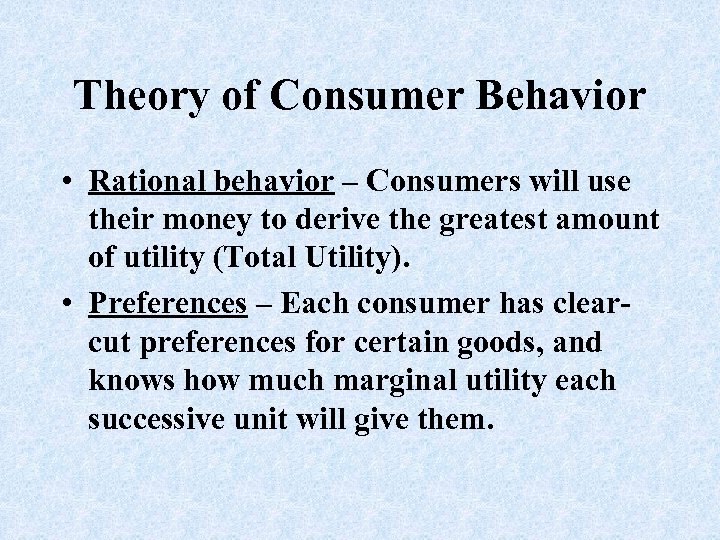 Theory of Consumer Behavior

• Rational behavior – Consumers will use their money to derive the greatest amount of utility (Total Utility).

• Preferences – Each consumer has clear-cut preferences for certain goods, and knows how much marginal utility each successive unit will give them.